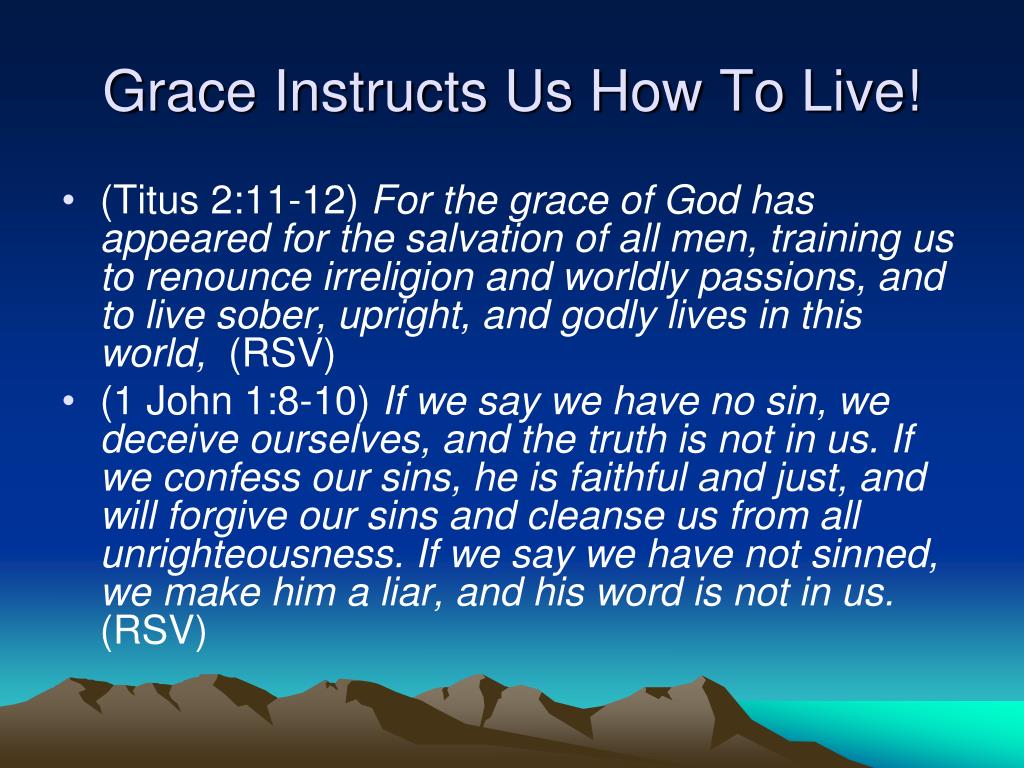 Grace Instructs Us How To Live!

• (Titus 2:11-12) For the grace of God has appeared for the salvation of all men, training us to renounce irreligion and worldly passions, and to live sober, upright, and godly lives in this world, (RSV)
• (1 John 1:8-10) If we say we have no sin, we deceive ourselves, and the truth is not in us. If we confess our sins, he is faithful and just, and will forgive our sins and cleanse us from all unrighteousness. If we say we have not sinned, we make him a liar, and his word is not in us. (RSV)